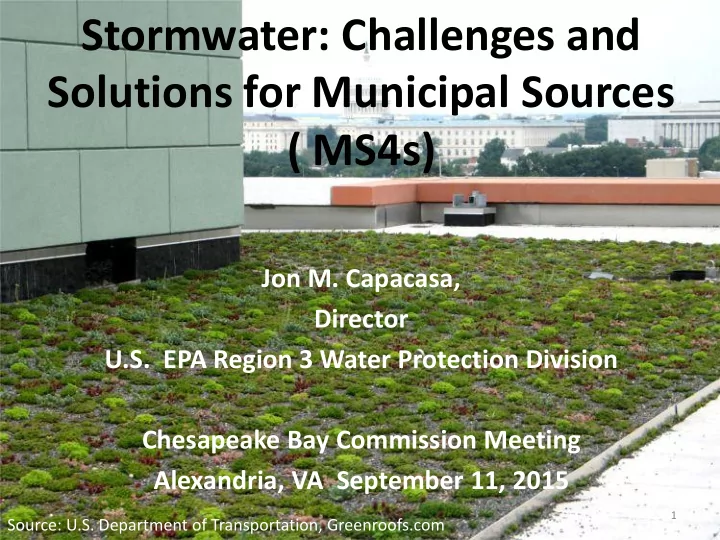 Stormwater: Challenges and Solutions for Municipal Sources ( MS4s)

Jon M. Capacasa,
Director
U.S. EPA Region 3 Water Protection Division

Chesapeake Bay Commission Meeting
Alexandria, VA September 11, 2015

Source: U.S. Department of Transportation, Greenroofs.com

1